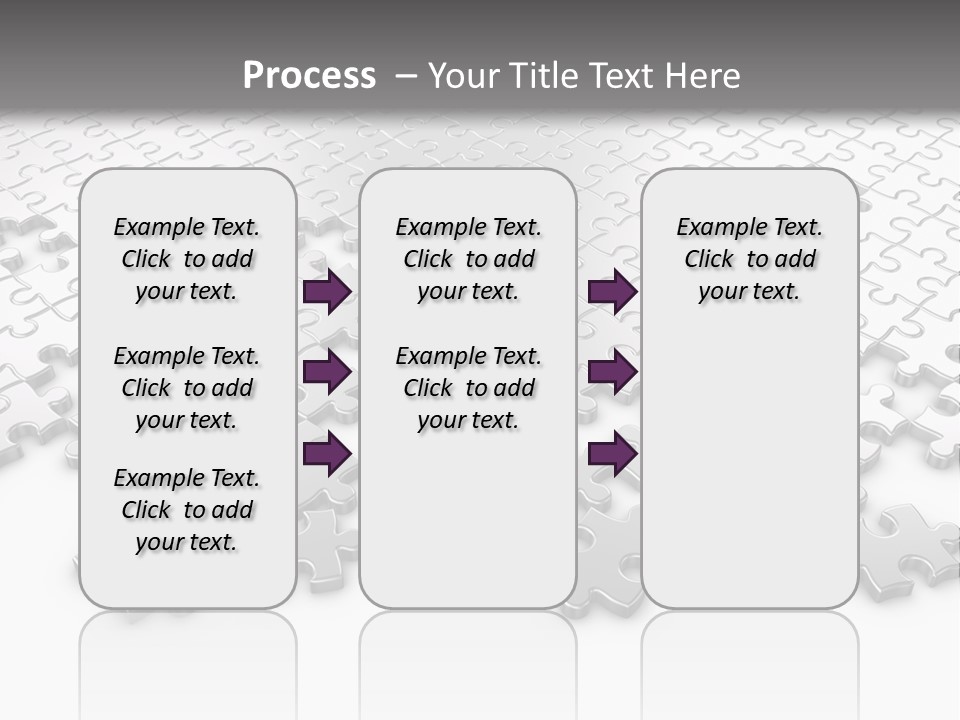 Process – Your Title Text Here

Example Text. Click to add your text.

Example Text. Click to add your text.

Example Text. Click to add your text.

Example Text. Click to add your text.

Example Text. Click to add your text.

Example Text. Click to add your text.